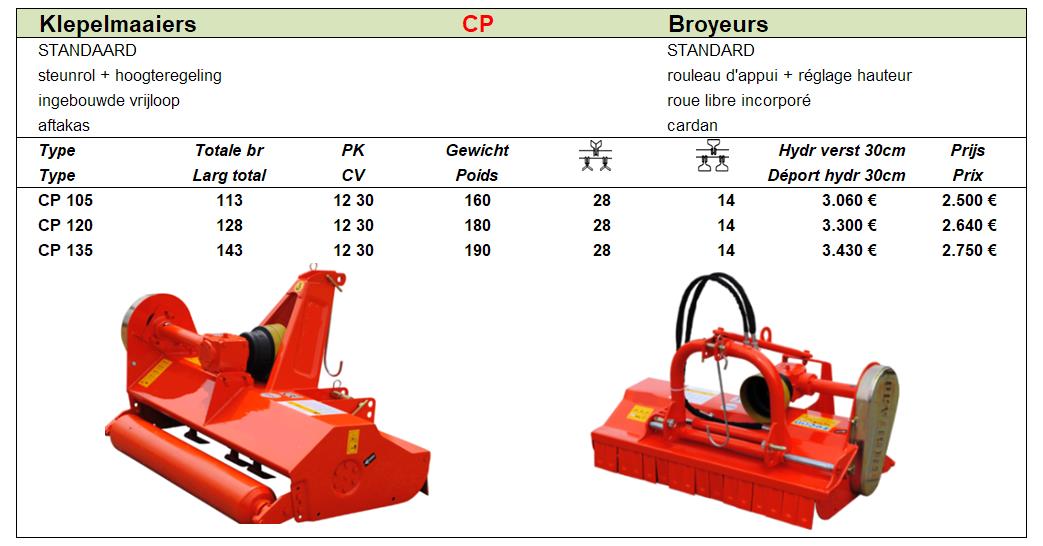 Klepelmaaiers CP Broyeurs

STANDAARD
steunrol + hoogteregeling
ingebouwde vrijloop
aftakas

STANDARD
rouleau d'appui + réglage hauteur
roue libre incorporé
cardan

| Type | Totale br | PK | Gewicht | | | Hydr verst 30cm | Prijs |
|---|---|---|---|---|---|---|---|
| Type | Larg total | CV | Poids | | | Déport hydr 30cm | Prix |
| CP 105 | 113 | 12 30 | 160 | 28 | 14 | 3.060 € | 2.500 € |
| CP 120 | 128 | 12 30 | 180 | 28 | 14 | 3.300 € | 2.640 € |
| CP 135 | 143 | 12 30 | 190 | 28 | 14 | 3.430 € | 2.750 € |